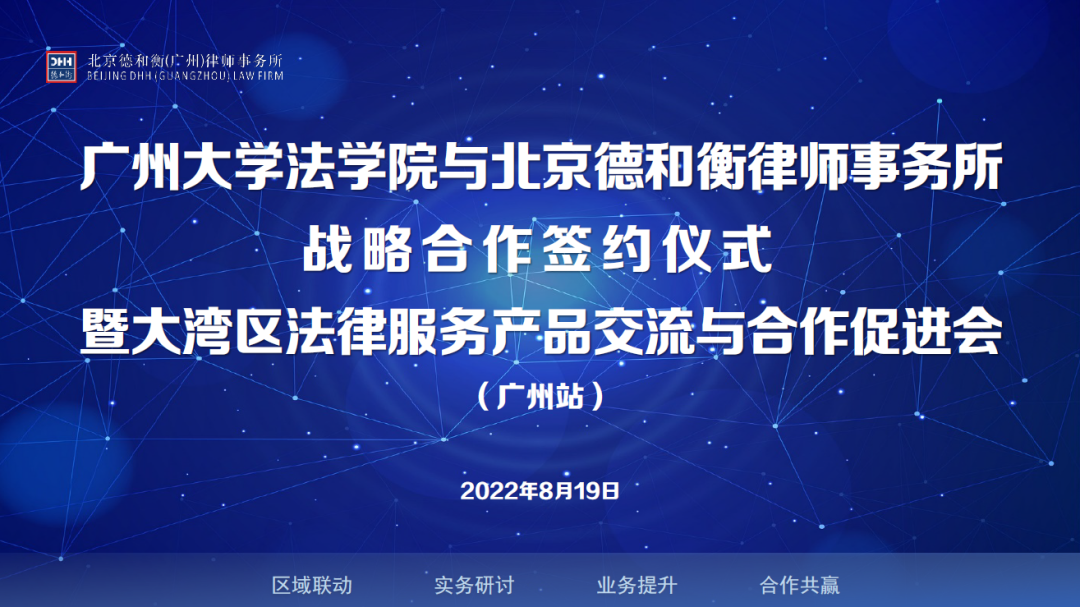 DHH 德和衡
北京德和衡(广州)律师事务所
BEIJING DHH (GUANGZHOU) LAW FIRM

广州大学法学院与北京德和衡律师事务所
战略合作签约仪式
暨大湾区法律服务产品交流与合作促进会
（广州站）

2022年8月19日

区域联动 实务研讨 业务提升 合作共赢